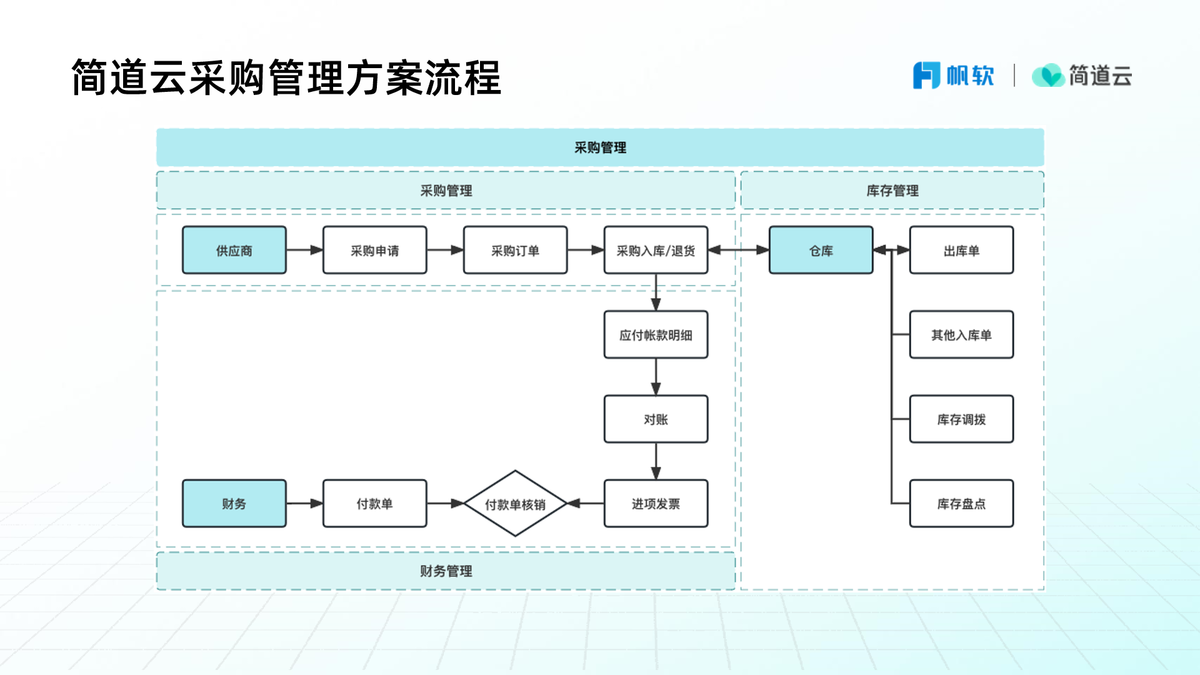 简道云采购管理方案流程

帆软 | 简道云

采购管理

采购管理

库存管理

供应商

采购申请

采购订单

采购入库/退货

仓库

出库单

应付帐款明细

其他入库单

对账

库存调拨

财务

付款单

付款单核销

进项发票

库存盘点

财务管理